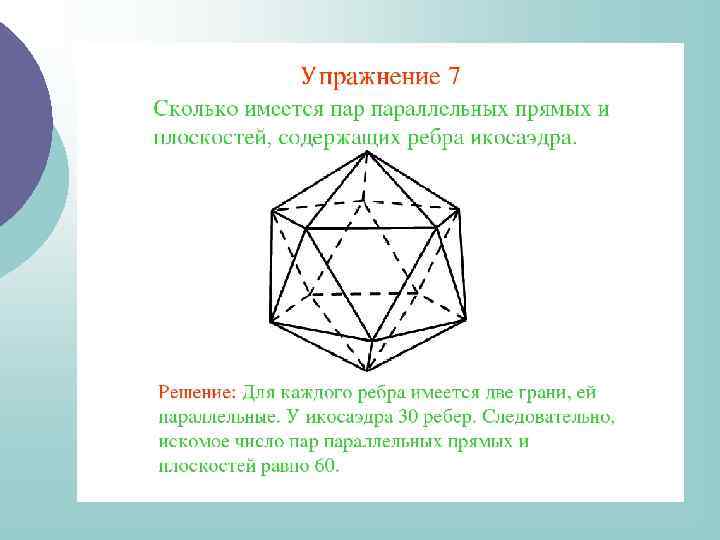 Упражнение 7

Сколько имеется пар параллельных прямых и плоскостей, содержащих ребра икосаэдра.

Решение: Для каждого ребра имеется две грани, ей параллельные. У икосаэдра 30 ребер. Следовательно, искомое число пар параллельных прямых и плоскостей равно 60.